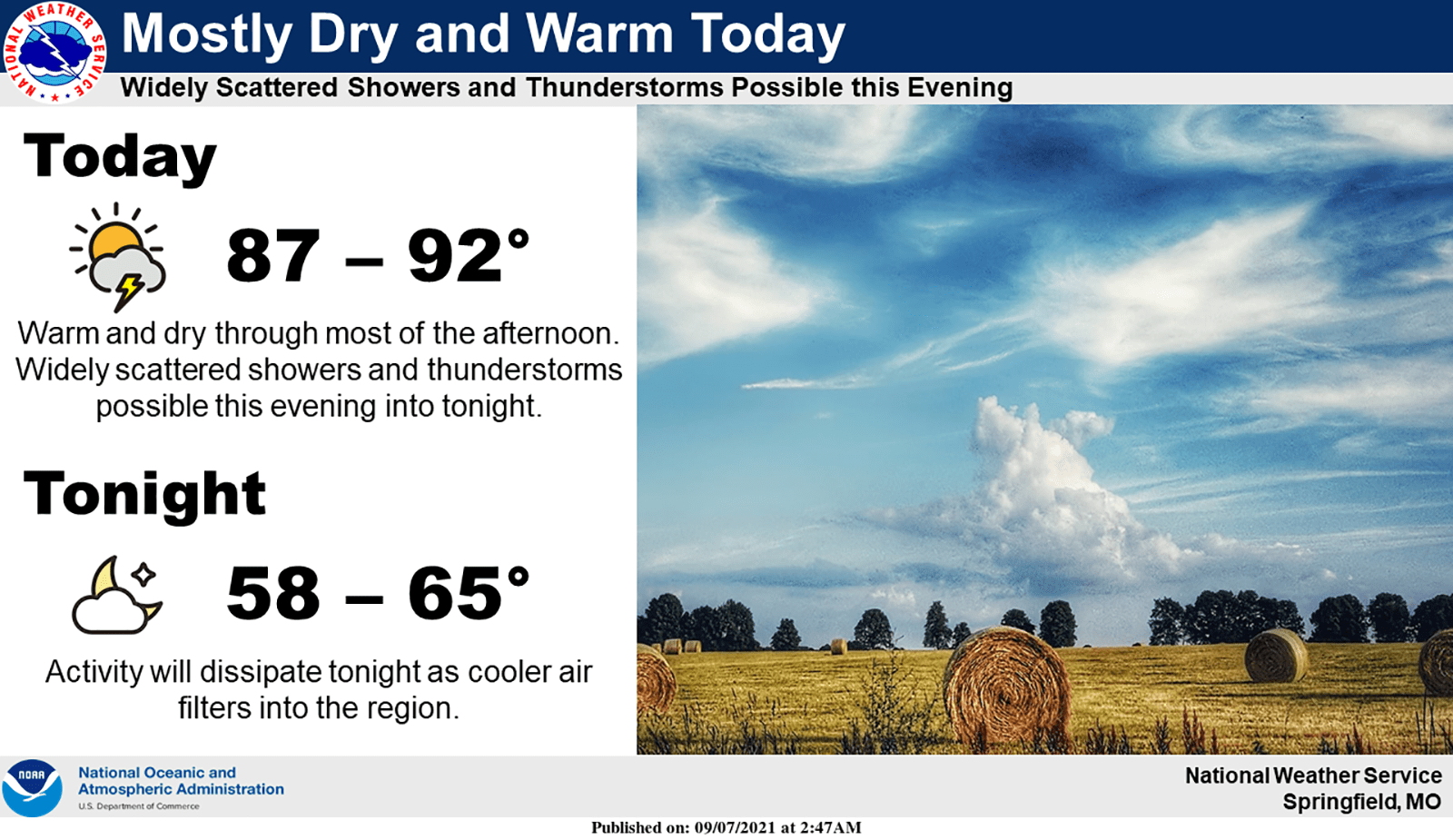 NATIONAL WEATHER SERVICE

Mostly Dry and Warm Today

Widely Scattered Showers and Thunderstorms Possible this Evening

Today

87 – 92°

Warm and dry through most of the afternoon. Widely scattered showers and thunderstorms possible this evening into tonight.

Tonight

58 – 65°

Activity will dissipate tonight as cooler air filters into the region.

NOAA

National Oceanic and Atmospheric Administration
U.S. Department of Commerce

National Weather Service
Springfield, MO

Published on: 09/07/2021 at 2:47AM